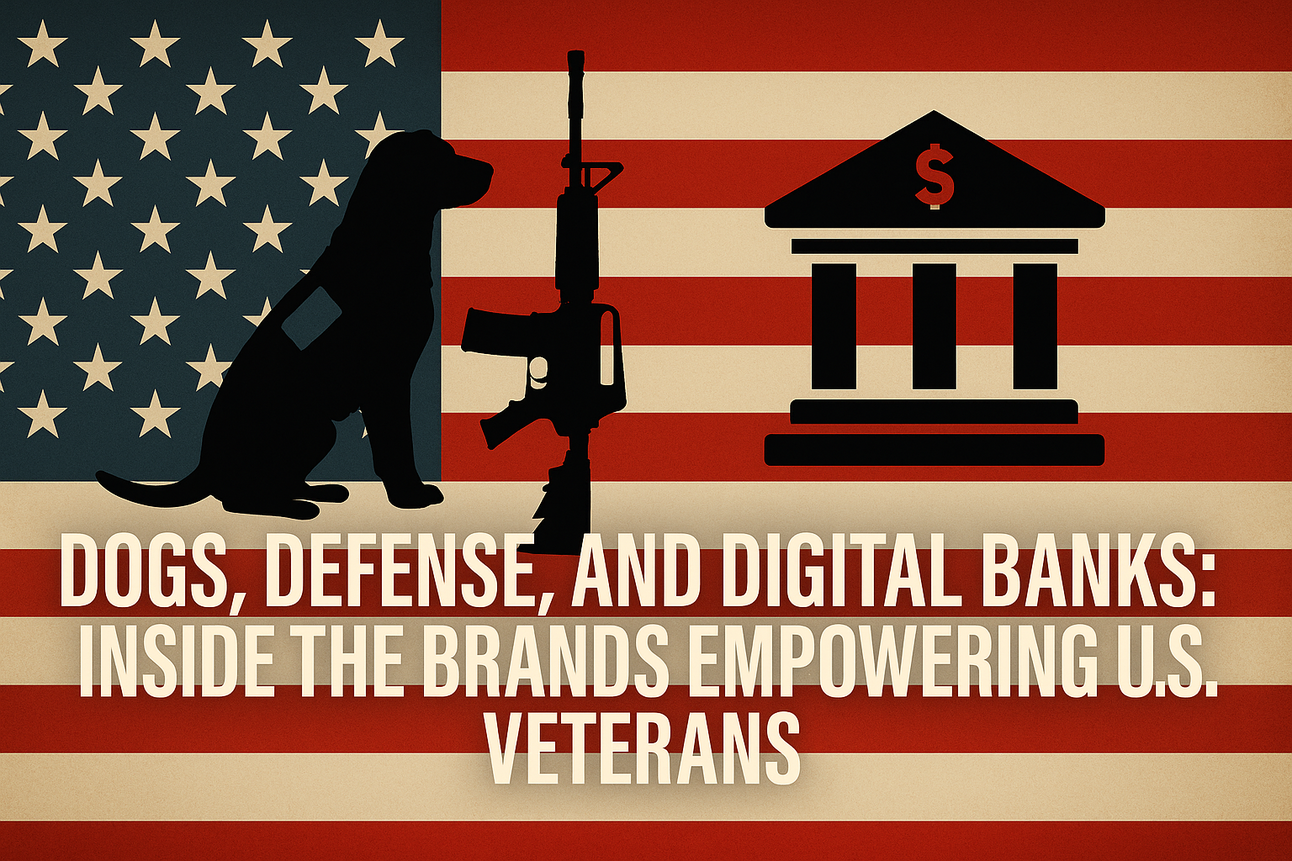 $

DOGS, DEFENSE, AND DIGITAL BANKS: INSIDE THE BRANDS EMPOWERING U.S. VETERANS